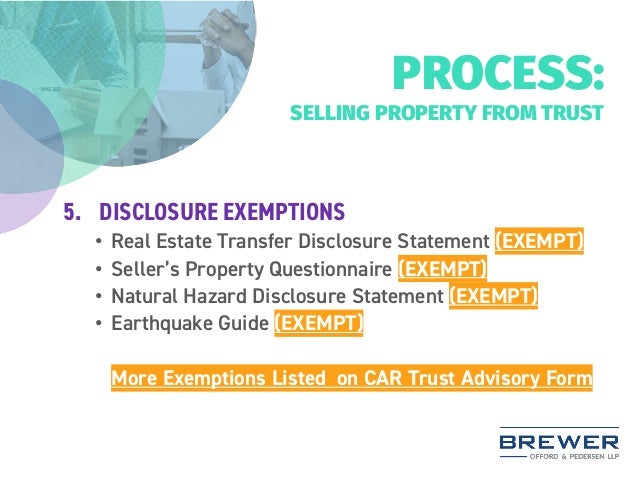 PROCESS:
SELLING PROPERTY FROM TRUST

5. DISCLOSURE EXEMPTIONS
• Real Estate Transfer Disclosure Statement (EXEMPT)
• Seller's Property Questionnaire (EXEMPT)
• Natural Hazard Disclosure Statement (EXEMPT)
• Earthquake Guide (EXEMPT)

More Exemptions Listed on CAR Trust Advisory Form

BREWER
OFFORD & PEDERSEN LLP